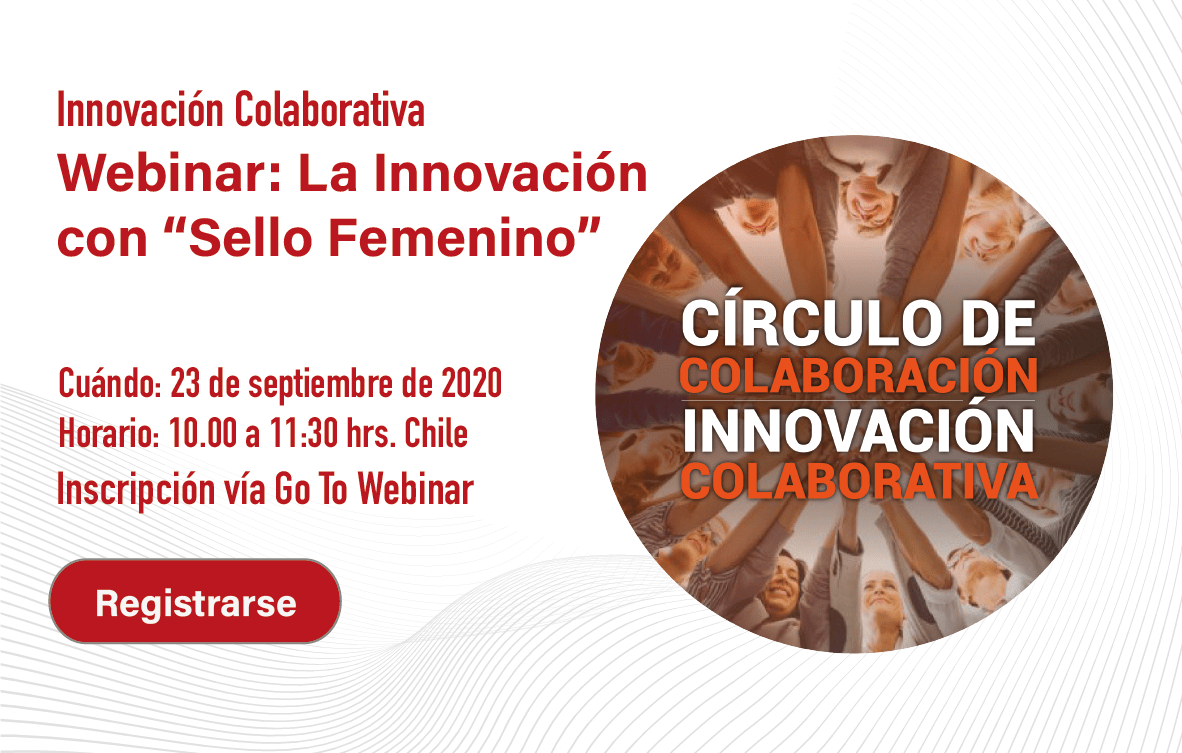 Innovación Colaborativa
Webinar: La Innovación con “Sello Femenino”

Cuándo: 23 de septiembre de 2020
Horario: 10.00 a 11:30 hrs. Chile
Inscripción vía Go To Webinar

Registrarse

CÍRCULO DE
COLABORACIÓN
INNOVACIÓN
COLABORATIVA